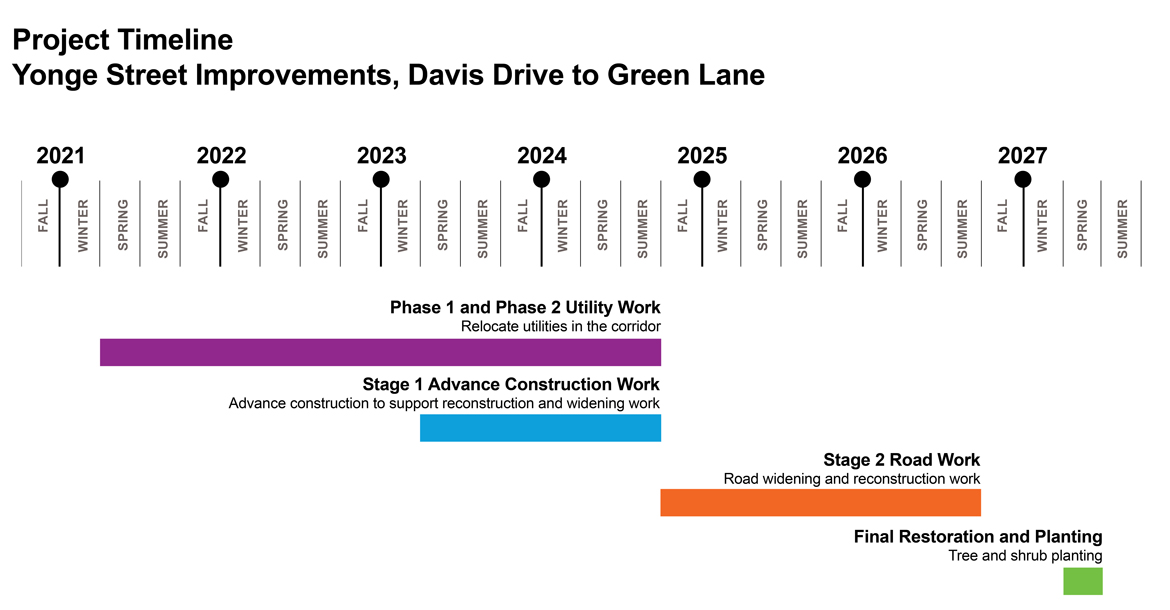 Project Timeline
Yonge Street Improvements, Davis Drive to Green Lane

2021 2022 2023 2024 2025 2026 2027

FALL WINTER SPRING SUMMER FALL WINTER SPRING SUMMER FALL WINTER SPRING SUMMER FALL WINTER SPRING SUMMER FALL WINTER SPRING SUMMER FALL WINTER SPRING SUMMER FALL WINTER SPRING SUMMER

Phase 1 and Phase 2 Utility Work
Relocate utilities in the corridor

Stage 1 Advance Construction Work
Advance construction to support reconstruction and widening work

Stage 2 Road Work
Road widening and reconstruction work

Final Restoration and Planting
Tree and shrub planting